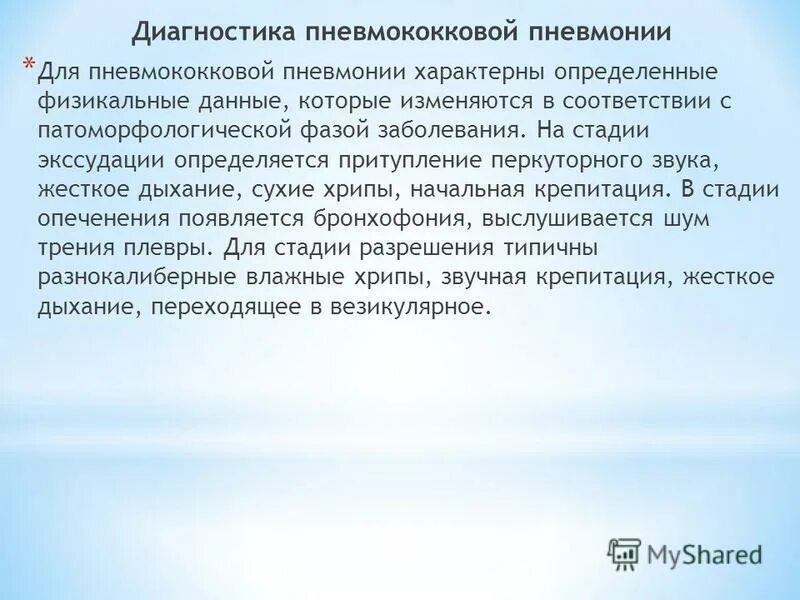 Диагностика пневмококковой пневмонии

* Для пневмококковой пневмонии характерны определенные физикальные данные, которые изменяются в соответствии с патоморфологической фазой заболевания. На стадии экссудации определяется притупление перкуторного звука, жесткое дыхание, сухие хрипы, начальная крепитация. В стадии опеченения появляется бронхофония, выслушивается шум трения плевры. Для стадии разрешения типичны разнокалиберные влажные хрипы, звучная крепитация, жесткое дыхание, переходящее в везикулярное.

MyShared